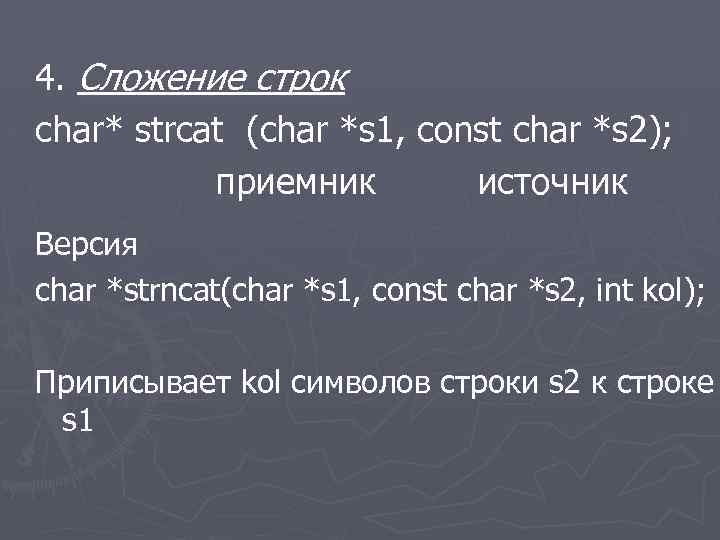 4. Сложение строк

char* strcat  (char *s1, const char *s2);
приемник          источник

Версия

char *strncat(char *s1, const char *s2, int kol);

Приписывает kol символов строки s2 к строке s1